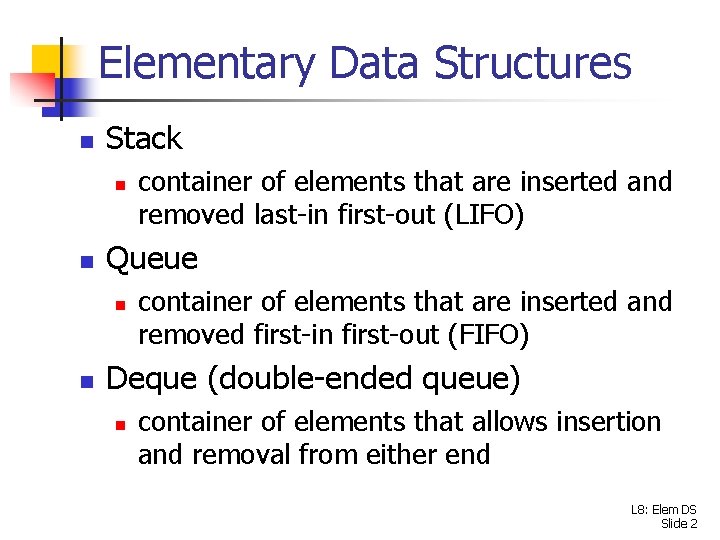 Elementary Data Structures

- Stack
  - container of elements that are inserted and removed last-in first-out (LIFO)
- Queue
  - container of elements that are inserted and removed first-in first-out (FIFO)
- Deque (double-ended queue)
  - container of elements that allows insertion and removal from either end

L8: Elem DS
Slide 2